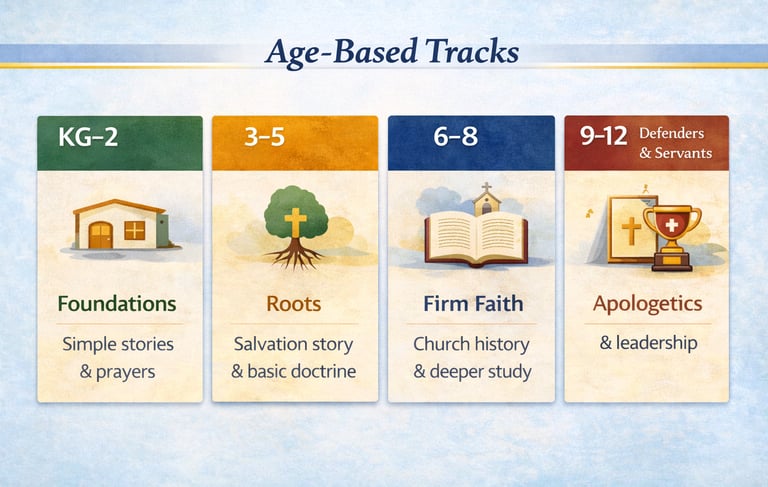 Age-Based Tracks

KG–2

Foundations

Simple stories & prayers

3–5

Roots

Salvation story & basic doctrine

6–8

Firm Faith

Church history & deeper study

9–12 Defenders & Servants

Apologetics

& leadership